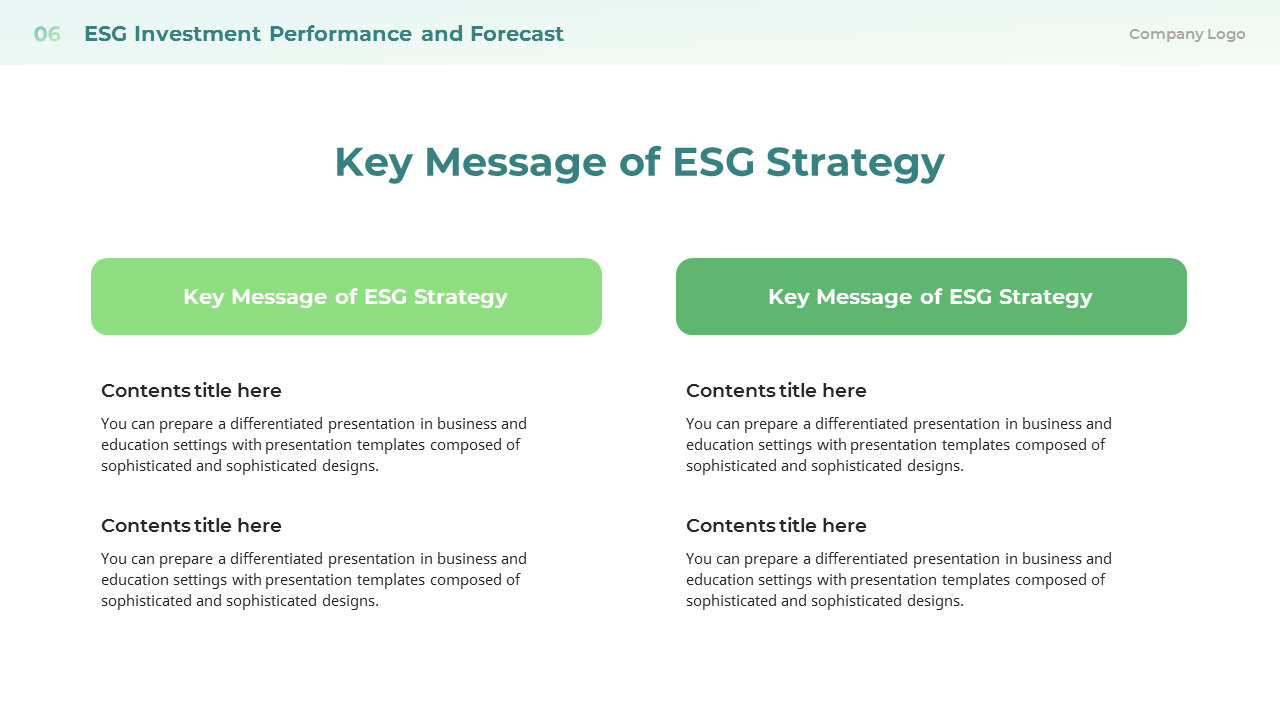 06 ESG Investment Performance and Forecast

Company Logo

Key Message of ESG Strategy

Key Message of ESG Strategy

Contents title here

You can prepare a differentiated presentation in business and education settings with presentation templates composed of sophisticated and sophisticated designs.

Contents title here

You can prepare a differentiated presentation in business and education settings with presentation templates composed of sophisticated and sophisticated designs.

Key Message of ESG Strategy

Contents title here

You can prepare a differentiated presentation in business and education settings with presentation templates composed of sophisticated and sophisticated designs.

Contents title here

You can prepare a differentiated presentation in business and education settings with presentation templates composed of sophisticated and sophisticated designs.